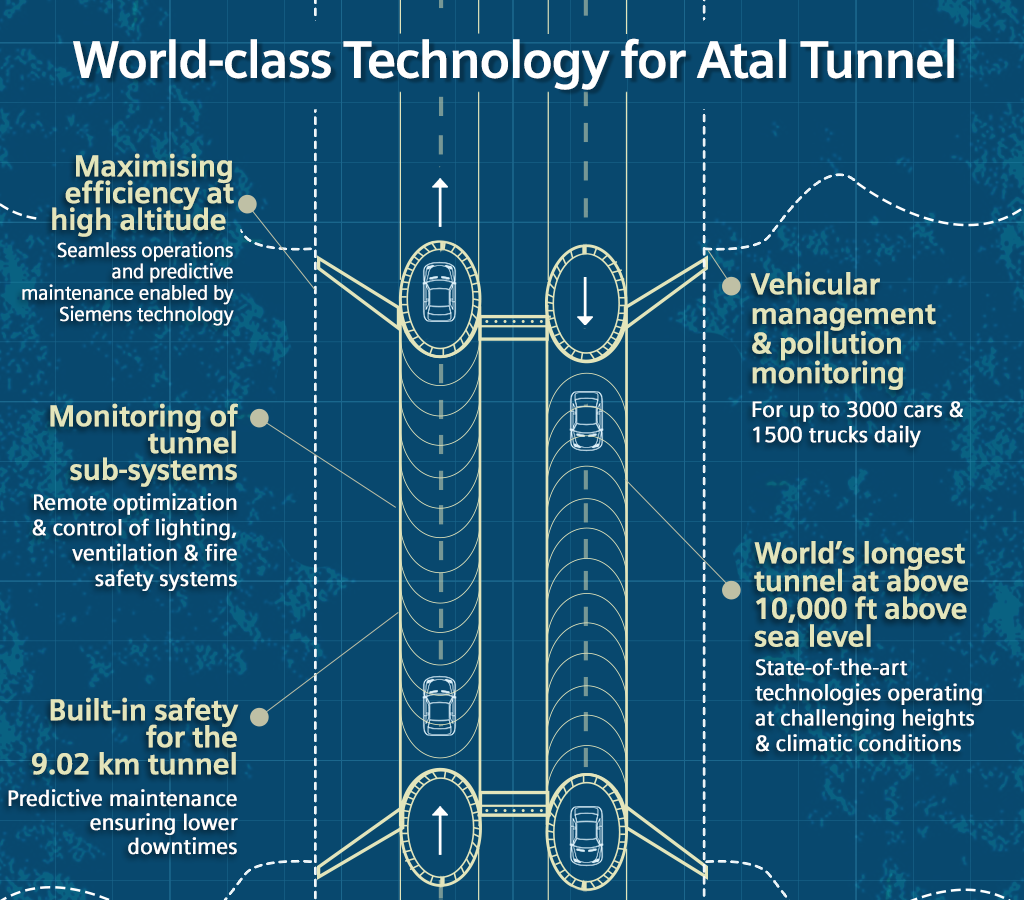 World-class Technology for Atal Tunnel

Maximising efficiency at high altitude
Seamless operations and predictive maintenance enabled by Siemens technology

Monitoring of tunnel sub-systems
Remote optimization & control of lighting, ventilation & fire safety systems

Built-in safety for the 9.02 km tunnel
Predictive maintenance ensuring lower downtimes

Vehicular management & pollution monitoring
For up to 3000 cars & 1500 trucks daily

World's longest tunnel at above 10,000 ft above sea level
State-of-the-art technologies operating at challenging heights & climatic conditions